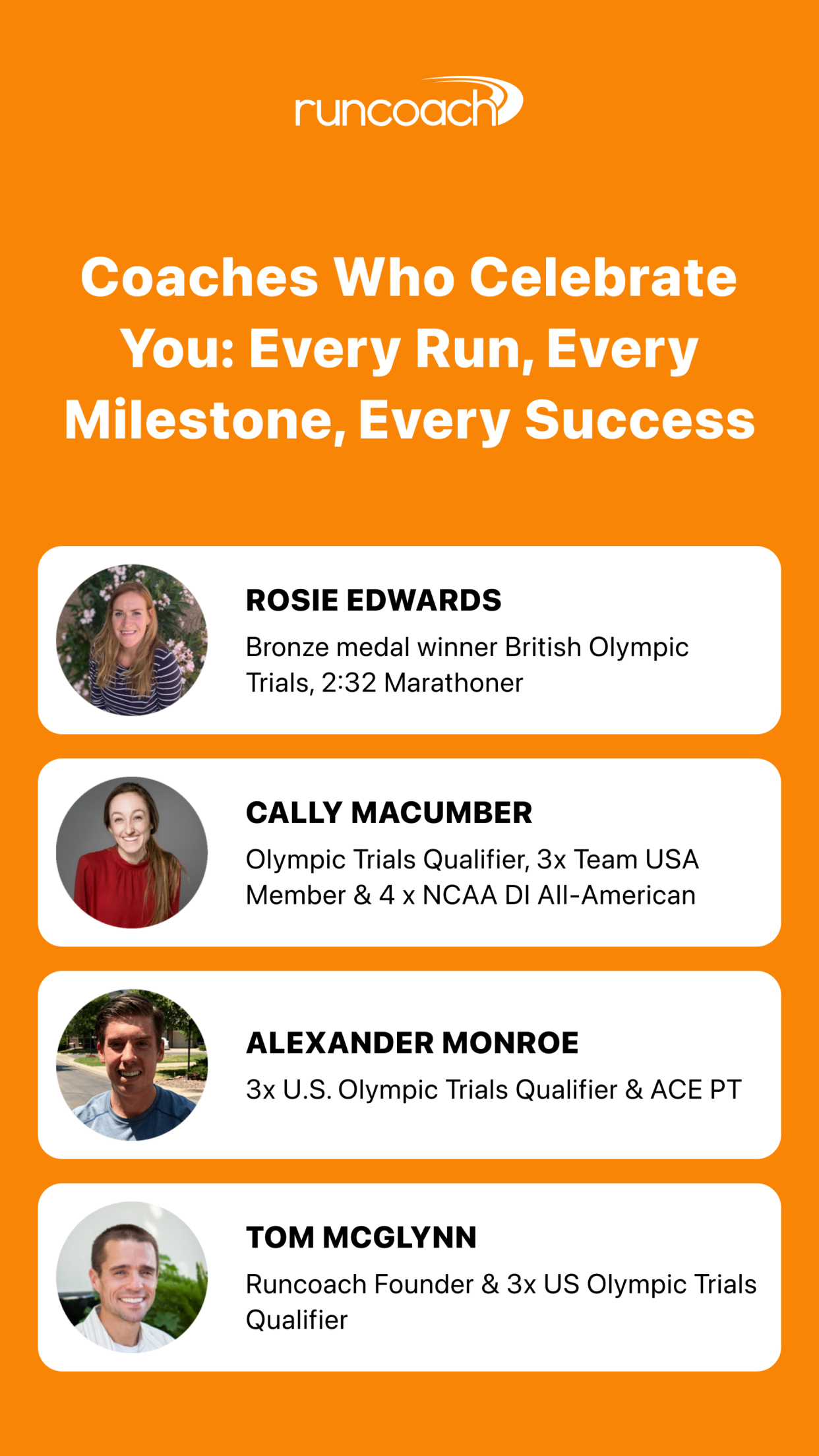 runcoach

Coaches Who Celebrate You: Every Run, Every Milestone, Every Success

ROSIE EDWARDS
Bronze medal winner British Olympic Trials, 2:32 Marathoner

CALLY MACUMBER
Olympic Trials Qualifier, 3x Team USA Member & 4 x NCAA DI All-American

ALEXANDER MONROE
3x U.S. Olympic Trials Qualifier & ACE PT

TOM MCGLYNN
Runcoach Founder & 3x US Olympic Trials Qualifier